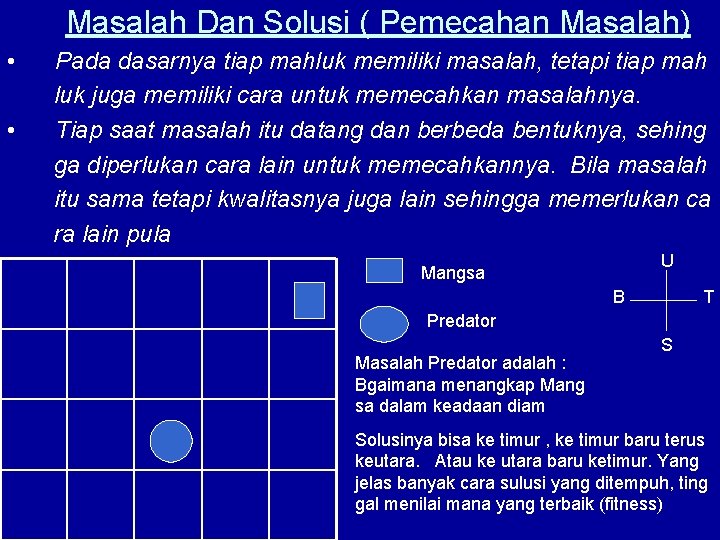 Masalah Dan Solusi ( Pemecahan Masalah)

• Pada dasarnya tiap mahluk memiliki masalah, tetapi tiap mah luk juga memiliki cara untuk memecahkan masalahnya.

• Tiap saat masalah itu datang dan berbeda bentuknya, sehing ga diperlukan cara lain untuk memecahkannya. Bila masalah itu sama tetapi kwalitasnya juga lain sehingga memerlukan ca ra lain pula

Mangsa

Predator

U
B T
S

Masalah Predator adalah :
Bgaimana menangkap Mang sa dalam keadaan diam

Solusinya bisa ke timur , ke timur baru terus keutara. Atau ke utara baru ketimur. Yang jelas banyak cara sulusi yang ditempuh, ting gal menilai mana yang terbaik (fitness)